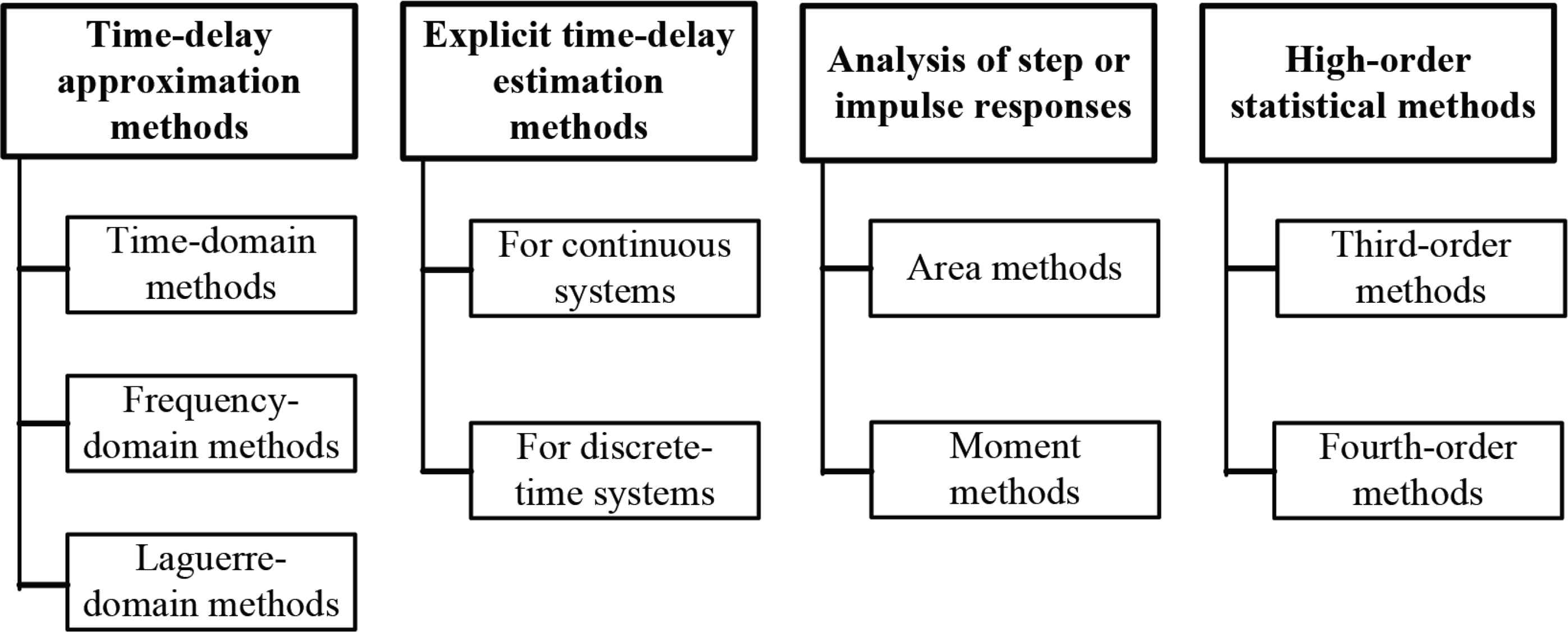 Time-delay approximation methods

Time-domain methods

Frequency-domain methods

Laguerre-domain methods

Explicit time-delay estimation methods

For continuous systems

For discrete-time systems

Analysis of step or impulse responses

Area methods

Moment methods

High-order statistical methods

Third-order methods

Fourth-order methods